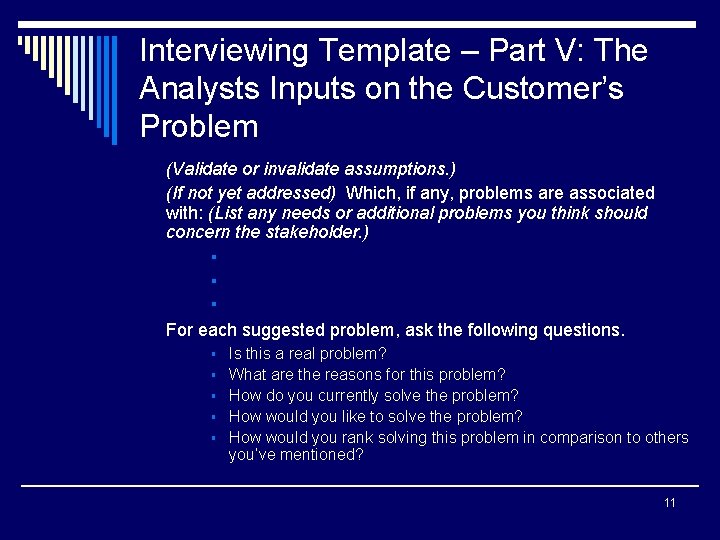 Interviewing Template – Part V: The Analysts Inputs on the Customer's Problem

(Validate or invalidate assumptions.)

(If not yet addressed) Which, if any, problems are associated with: (List any needs or additional problems you think should concern the stakeholder.)

For each suggested problem, ask the following questions.

- Is this a real problem?
- What are the reasons for this problem?
- How do you currently solve the problem?
- How would you like to solve the problem?
- How would you rank solving this problem in comparison to others you've mentioned?

11